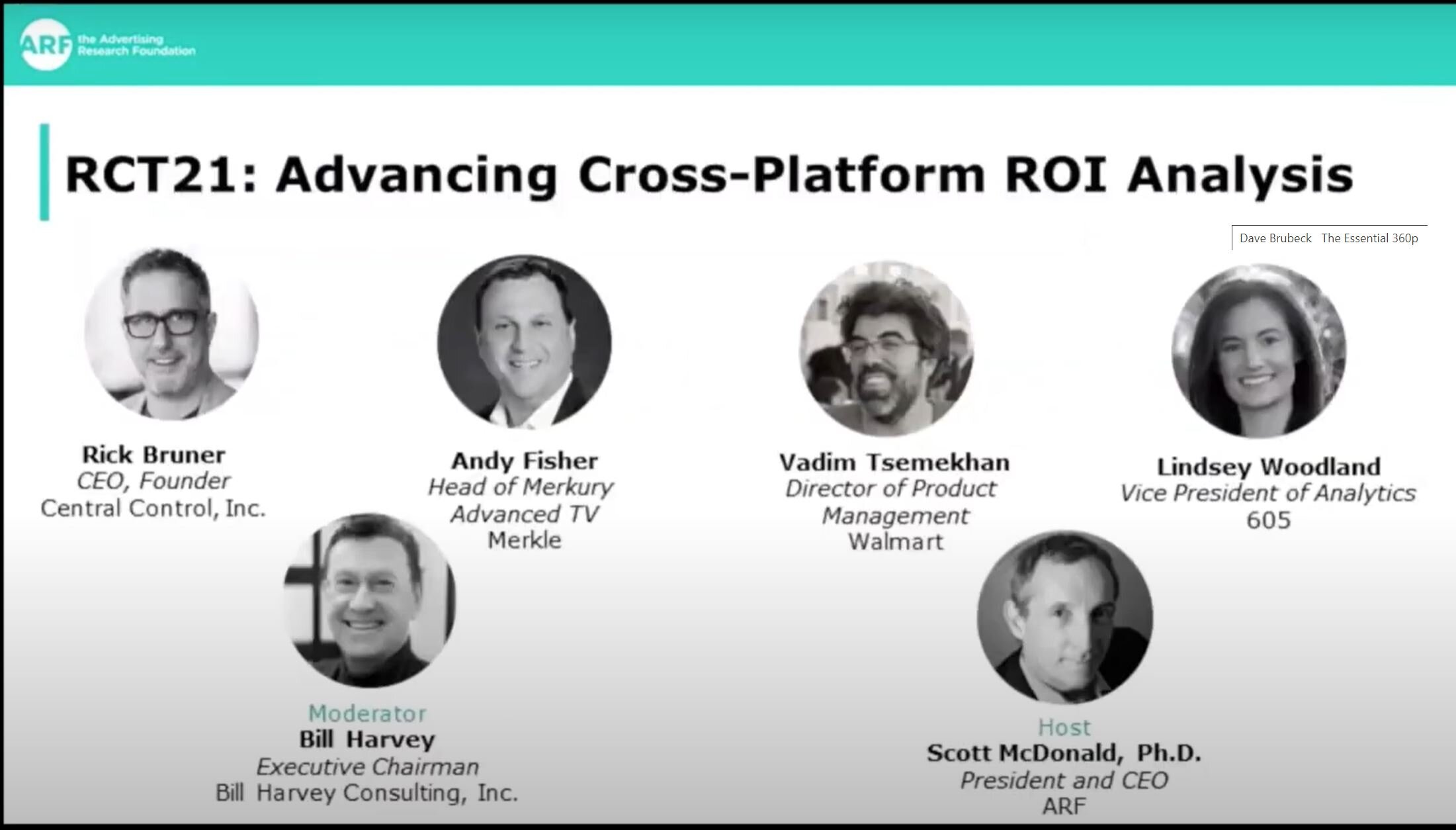 ARF the Advertising Research Foundation

RCT21: Advancing Cross-Platform ROI Analysis

Dave Brubeck The Essential 360p

Rick Bruner
CEO, Founder
Central Control, Inc.

Andy Fisher
Head of Merkury Advanced TV
Merkle

Vadim Tsemekhan
Director of Product Management
Walmart

Lindsey Woodland
Vice President of Analytics
605

Moderator
Bill Harvey
Executive Chairman
Bill Harvey Consulting, Inc.

Host
Scott McDonald, Ph.D.
President and CEO
ARF